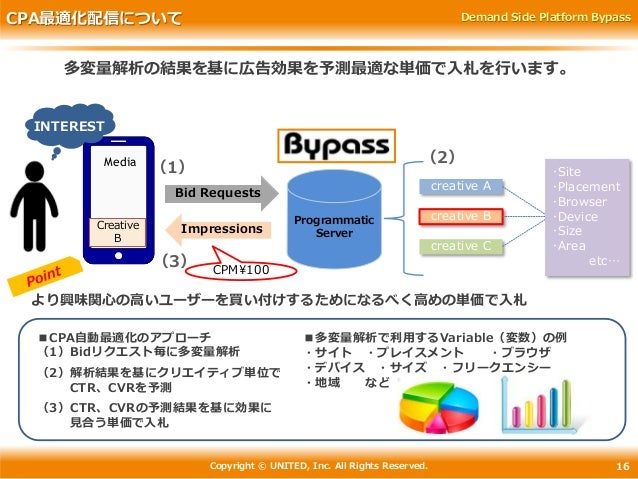 CPA最適化配信について

Demand Side Platform Bypass

多変量解析の結果を基に広告効果を予測最適な単価で入札を行います。

INTEREST

Media

Creative B

(1)

Bid Requests

Impressions

(3)

CPM¥100

Bypass

Programmatic Server

(2)

creative A

creative B

creative C

·Site
·Placement
·Browser
·Device
·Size
·Area
etc…

Point

より興味関心の高いユーザーを買い付けするためになるべく高めの単価で入札

■CPA自動最適化のアプローチ
（1）Bidリクエスト毎に多変量解析
（2）解析結果を基にクリエイティブ単位でCTR、CVRを予測
（3）CTR、CVRの予測結果を基に効果に見合う単価で入札

■多変量解析で利用するVariable（変数）の例
・サイト　・プレイスメント　・ブラウザ
・デバイス　・サイズ　・フリークエンシー
・地域　など

Copyright © UNITED, Inc. All Rights Reserved.

16